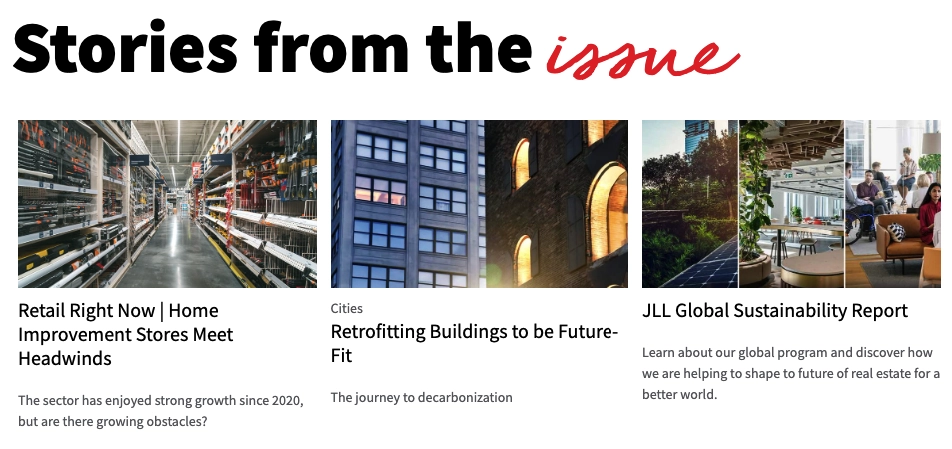 Stories from the issue

Retail Right Now | Home Improvement Stores Meet Headwinds

The sector has enjoyed strong growth since 2020, but are there growing obstacles?

Cities

Retrofitting Buildings to be Future-Fit

The journey to decarbonization

JLL Global Sustainability Report

Learn about our global program and discover how we are helping to shape to future of real estate for a better world.